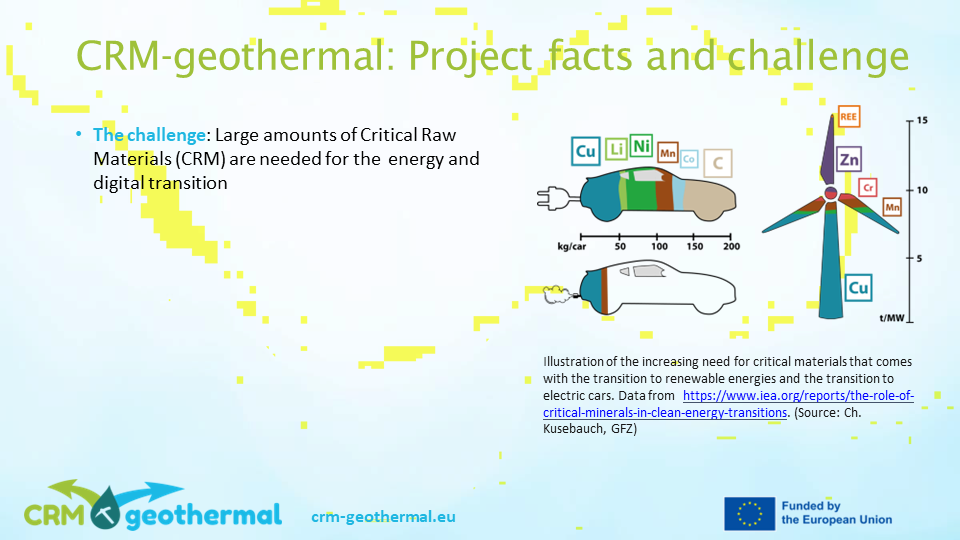 CRM-geothermal: Project facts and challenge

• The challenge: Large amounts of Critical Raw Materials (CRM) are needed for the energy and digital transition

Cu Li Ni Mn Co C

kg/car 50 100 150 200

REE
Zn
Cr
Mn
Cu

15
10
5
t/MW

Illustration of the increasing need for critical materials that comes with the transition to renewable energies and the transition to electric cars. Data from https://www.iea.org/reports/the-role-of-critical-minerals-in-clean-energy-transitions. (Source: Ch. Kusebauch, GFZ)

CRM geothermal

crm-geothermal.eu

Funded by the European Union